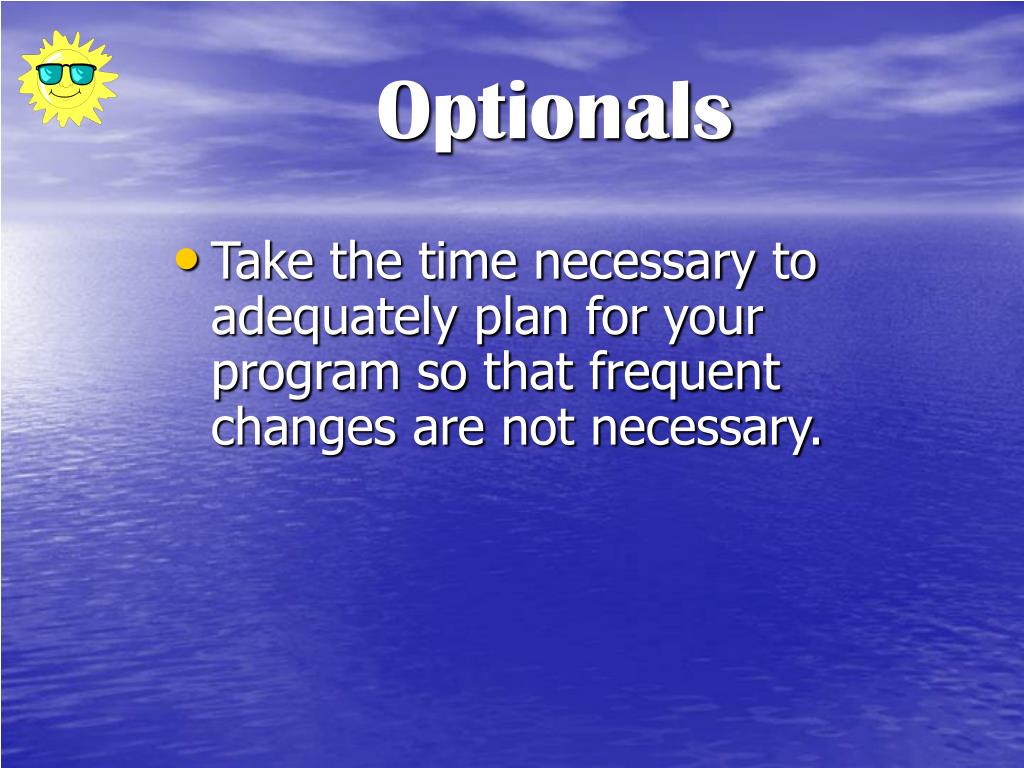 Optionals

• Take the time necessary to adequately plan for your program so that frequent changes are not necessary.